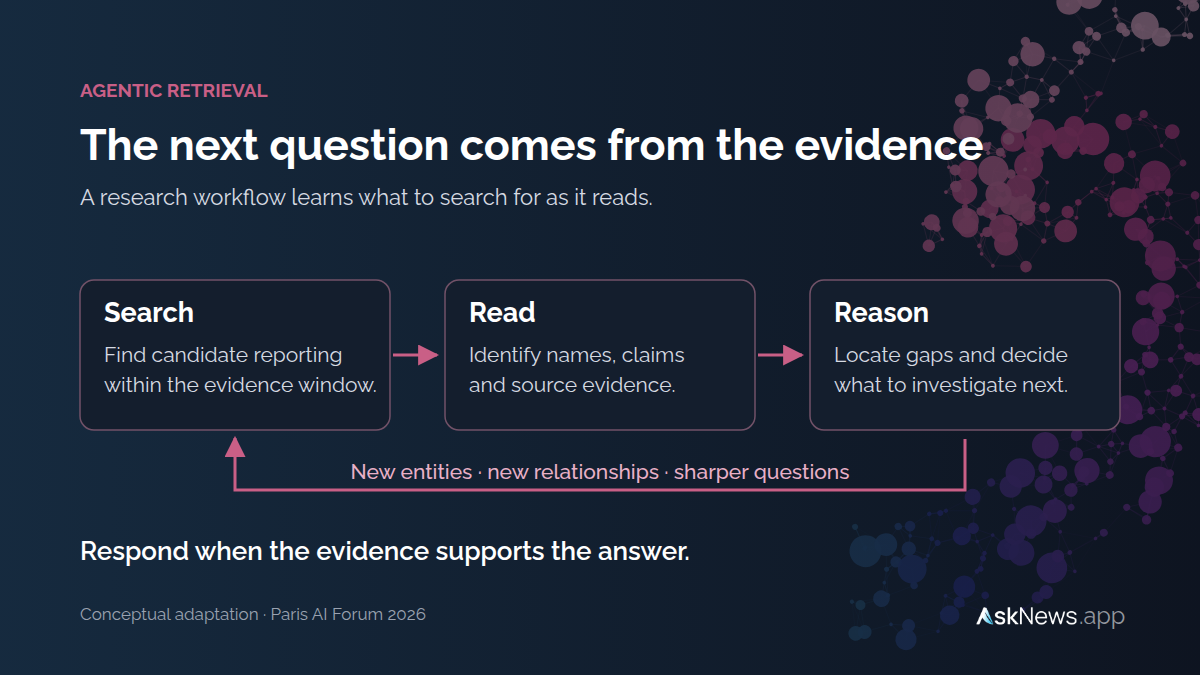 AGENTIC RETRIEVAL

The next question comes from the evidence

A research workflow learns what to search for as it reads.

Search
Find candidate reporting within the evidence window.

Read
Identify names, claims and source evidence.

Reason
Locate gaps and decide what to investigate next.

New entities · new relationships · sharper questions

Respond when the evidence supports the answer.

Conceptual adaptation · Paris AI Forum 2026

AskNews.app